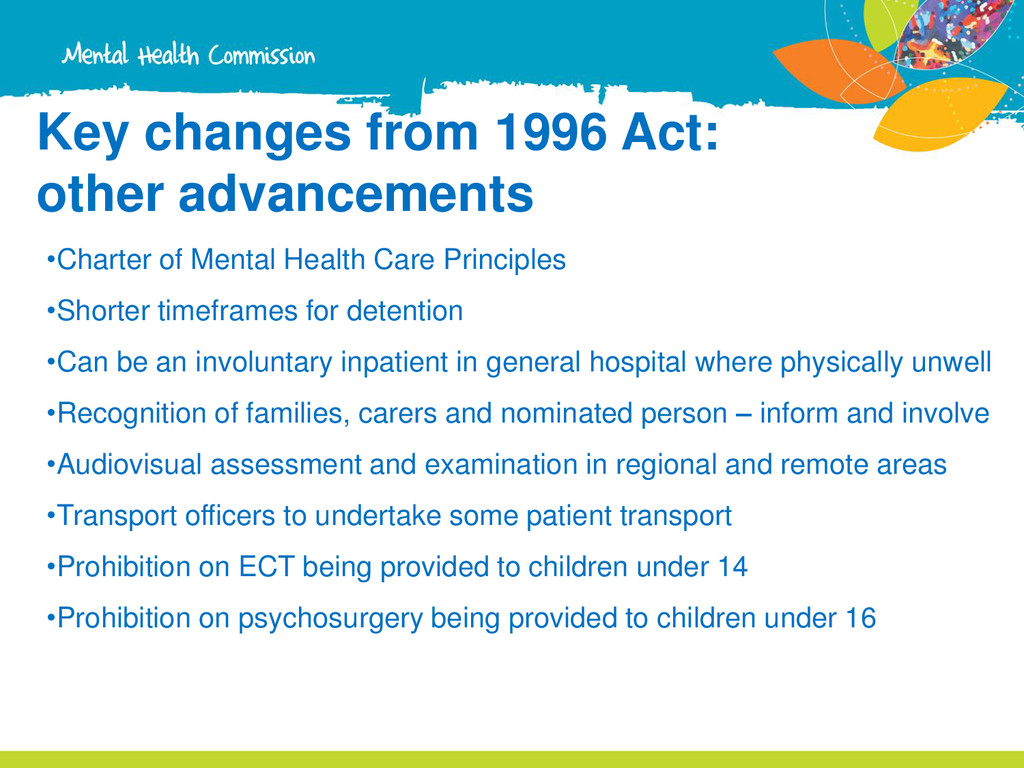 Mental Health Commission

Key changes from 1996 Act: other advancements

•Charter of Mental Health Care Principles

•Shorter timeframes for detention

•Can be an involuntary inpatient in general hospital where physically unwell

•Recognition of families, carers and nominated person – inform and involve

•Audiovisual assessment and examination in regional and remote areas

•Transport officers to undertake some patient transport

•Prohibition on ECT being provided to children under 14

•Prohibition on psychosurgery being provided to children under 16